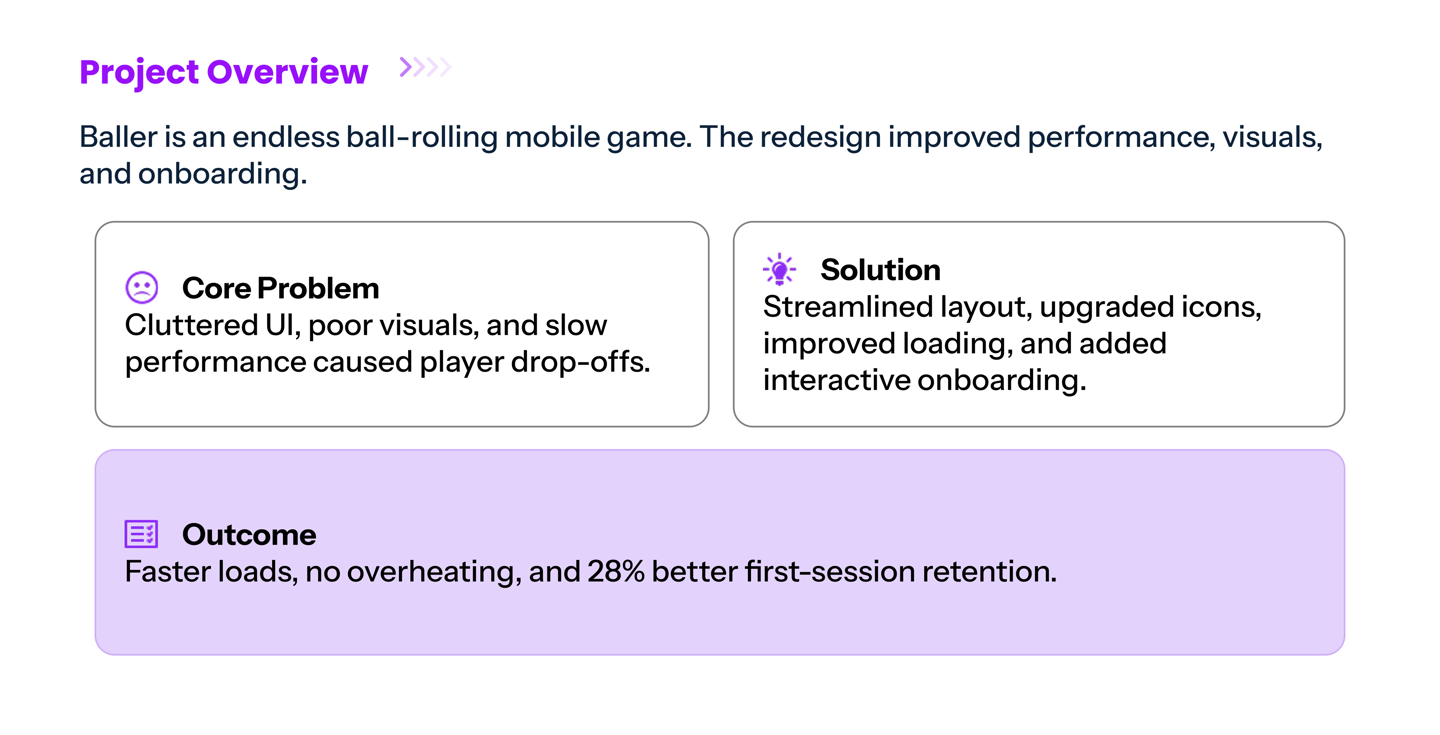 Project Overview

Baller is an endless ball-rolling mobile game. The redesign improved performance, visuals, and onboarding.

Core Problem
Cluttered UI, poor visuals, and slow performance caused player drop-offs.

Solution
Streamlined layout, upgraded icons, improved loading, and added interactive onboarding.

Outcome
Faster loads, no overheating, and 28% better first-session retention.